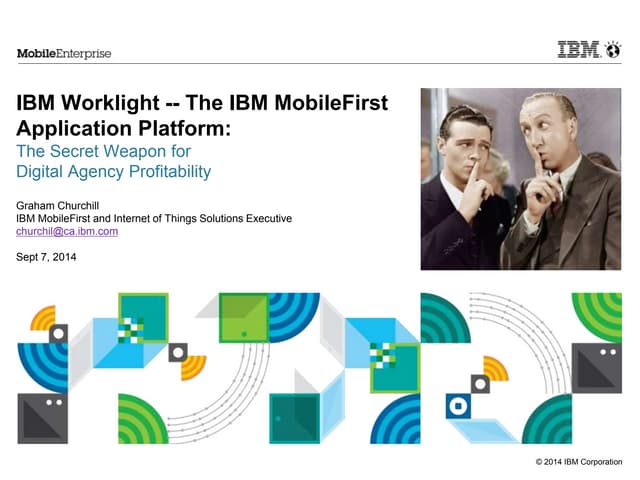 MobileEnterprise

IBM

IBM Worklight -- The IBM MobileFirst Application Platform:
The Secret Weapon for Digital Agency Profitability

Graham Churchill
IBM MobileFirst and Internet of Things Solutions Executive
churchil@ca.ibm.com

Sept 7, 2014

© 2014 IBM Corporation